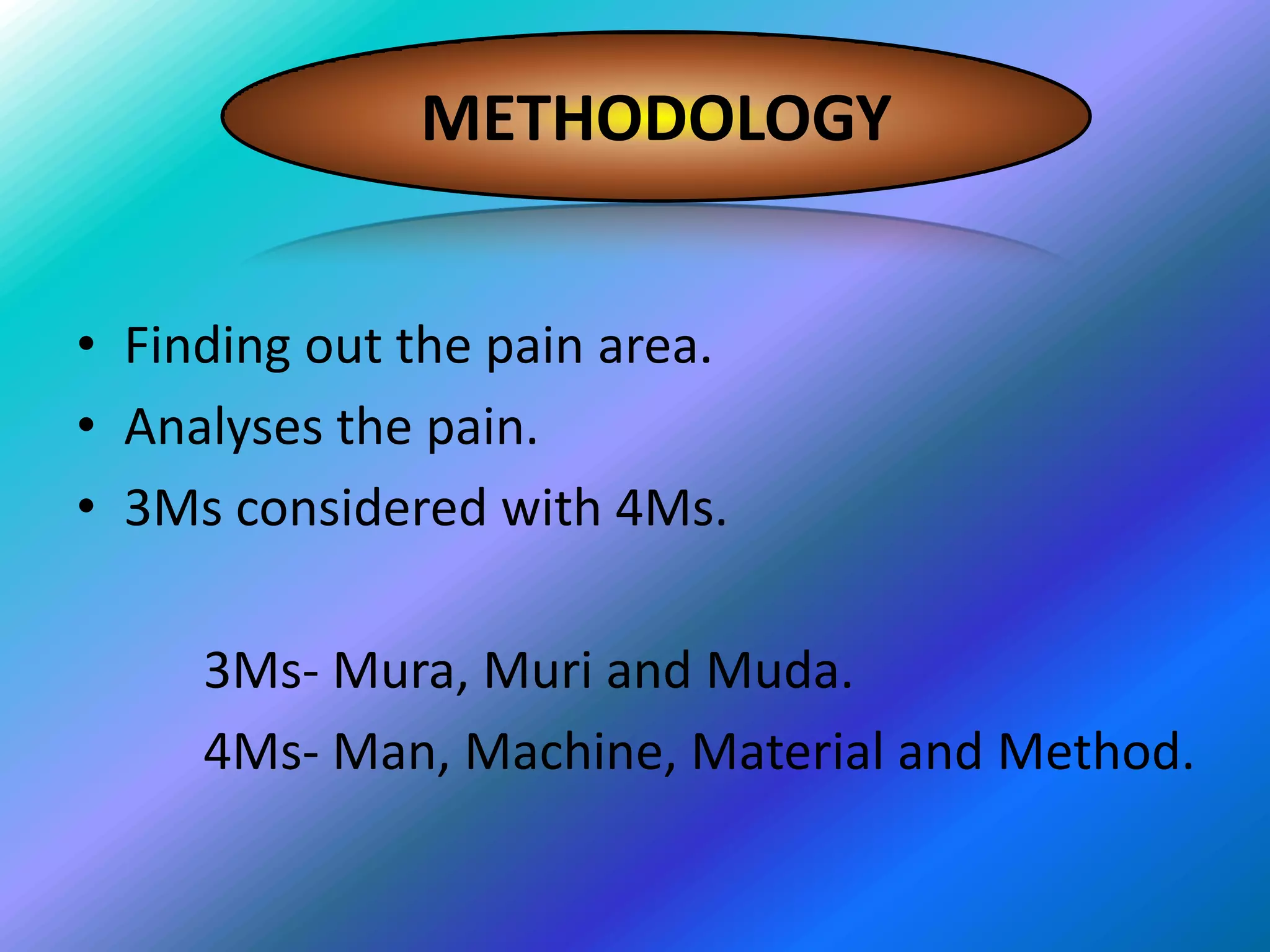 METHODOLOGY

• Finding out the pain area.
• Analyses the pain.
• 3Ms considered with 4Ms.

3Ms- Mura, Muri and Muda.
4Ms- Man, Machine, Material and Method.